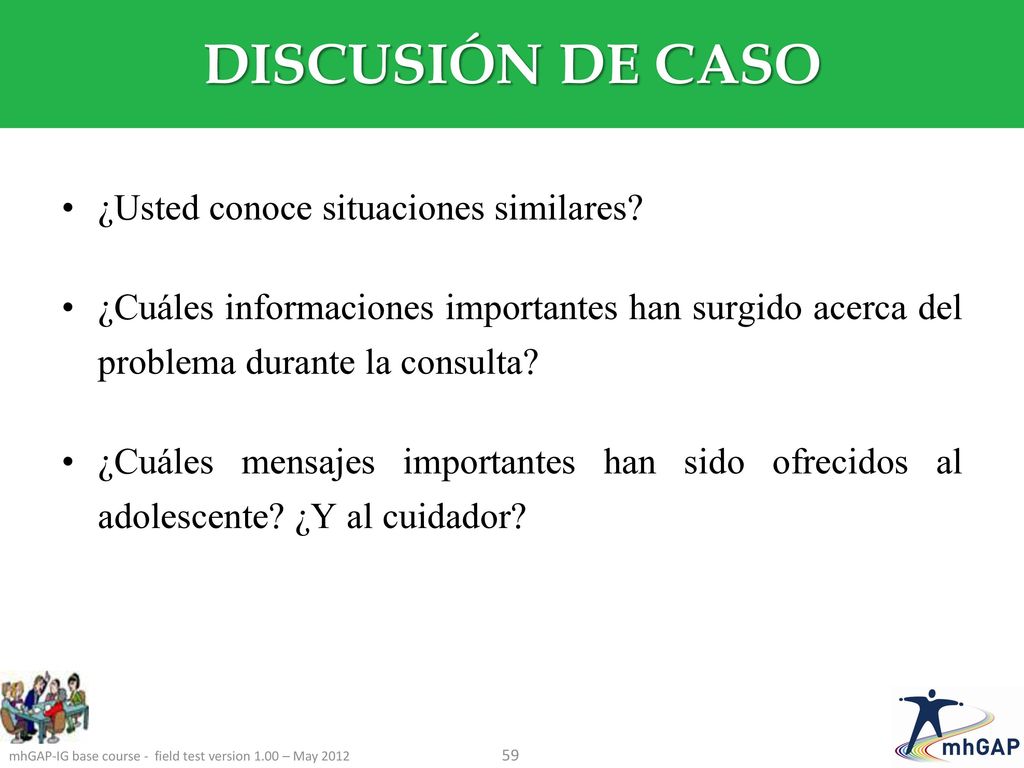 DISCUSIÓN DE CASO

• ¿Usted conoce situaciones similares?

• ¿Cuáles informaciones importantes han surgido acerca del problema durante la consulta?

• ¿Cuáles mensajes importantes han sido ofrecidos al adolescente? ¿Y al cuidador?

mhGAP-IG base course - field test version 1.00 – May 2012

59

mhGAP